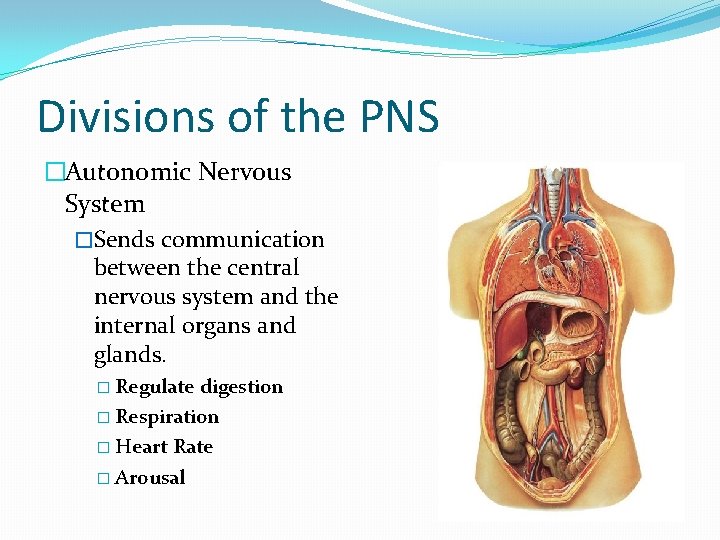 Divisions of the PNS

□Autonomic Nervous System

□Sends communication between the central nervous system and the internal organs and glands.

□ Regulate digestion

□ Respiration

□ Heart Rate

□ Arousal